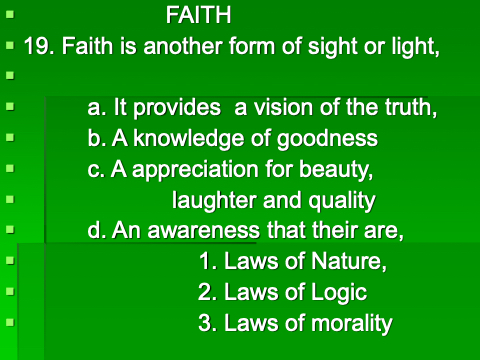 FAITH

19. Faith is another form of sight or light,

a. It provides a vision of the truth,

b. A knowledge of goodness

c. A appreciation for beauty, laughter and quality

d. An awareness that their are,

1. Laws of Nature,

2. Laws of Logic

3. Laws of morality